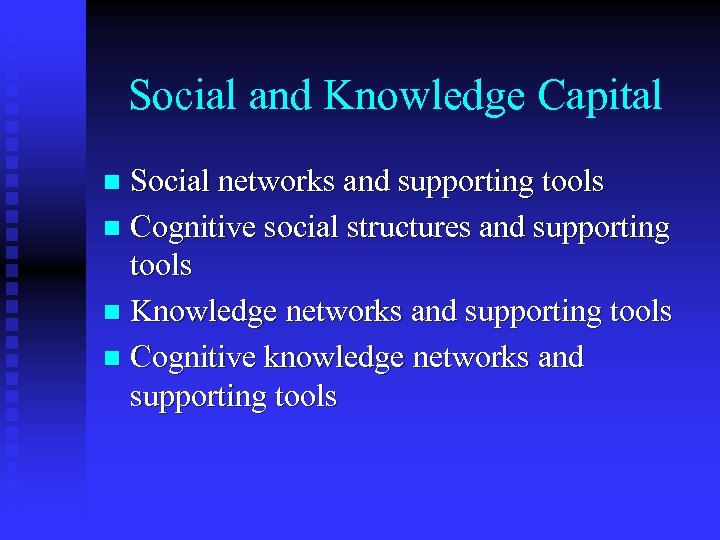 Social and Knowledge Capital

- Social networks and supporting tools
- Cognitive social structures and supporting tools
- Knowledge networks and supporting tools
- Cognitive knowledge networks and supporting tools